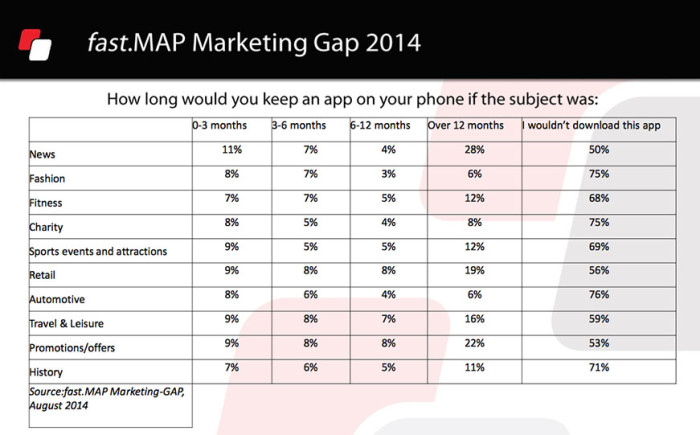 fast.MAP Marketing Gap 2014

How long would you keep an app on your phone if the subject was:

| | 0-3 months | 3-6 months | 6-12 months | Over 12 months | I wouldn't download this app |
|---|---|---|---|---|---|
| News | 11% | 7% | 4% | 28% | 50% |
| Fashion | 8% | 7% | 3% | 6% | 75% |
| Fitness | 7% | 7% | 5% | 12% | 68% |
| Charity | 8% | 5% | 4% | 8% | 75% |
| Sports events and attractions | 9% | 5% | 5% | 12% | 69% |
| Retail | 9% | 8% | 8% | 19% | 56% |
| Automotive | 8% | 6% | 4% | 6% | 76% |
| Travel & Leisure | 9% | 8% | 7% | 16% | 59% |
| Promotions/offers | 9% | 8% | 8% | 22% | 53% |
| History | 7% | 6% | 5% | 11% | 71% |
| Source:fast.MAP Marketing-GAP, August 2014 | | | | | |